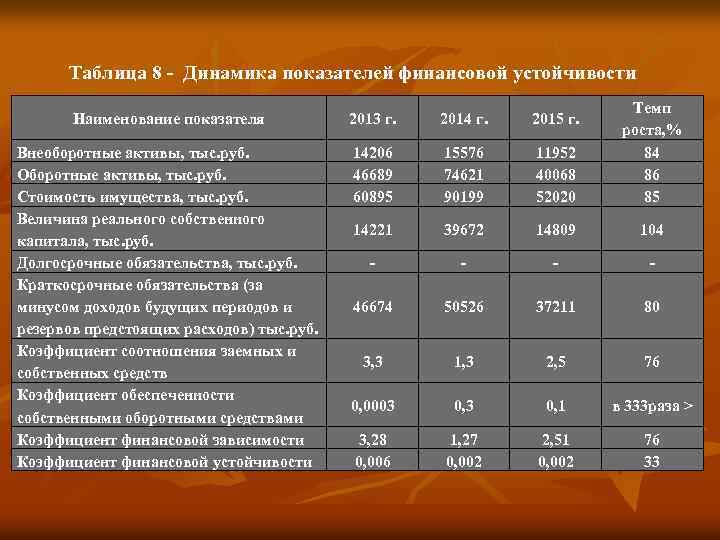 Таблица 8 - Динамика показателей финансовой устойчивости

| Наименование показателя | 2013 г. | 2014 г. | 2015 г. | Темп роста,% |
|---|---|---|---|---|
| Внеоборотные активы, тыс.руб. | 14206 | 15576 | 11952 | 84 |
| Оборотные активы, тыс.руб. | 46689 | 74621 | 40068 | 86 |
| Стоимость имущества, тыс.руб. | 60895 | 90199 | 52020 | 85 |
| Величина реального собственного капитала, тыс.руб. | 14221 | 39672 | 14809 | 104 |
| Долгосрочные обязательства, тыс.руб. | - | - | - | - |
| Краткосрочные обязательства (за минусом доходов будущих периодов и резервов предстоящих расходов) тыс.руб. | 46674 | 50526 | 37211 | 80 |
| Коэффициент соотношения заемных и собственных средств | 3,3 | 1,3 | 2,5 | 76 |
| Коэффициент обеспеченности собственными оборотными средствами | 0,0003 | 0,3 | 0,1 | в 333раза > |
| Коэффициент финансовой зависимости | 3,28 | 1,27 | 2,51 | 76 |
| Коэффициент финансовой устойчивости | 0,006 | 0,002 | 0,002 | 33 |